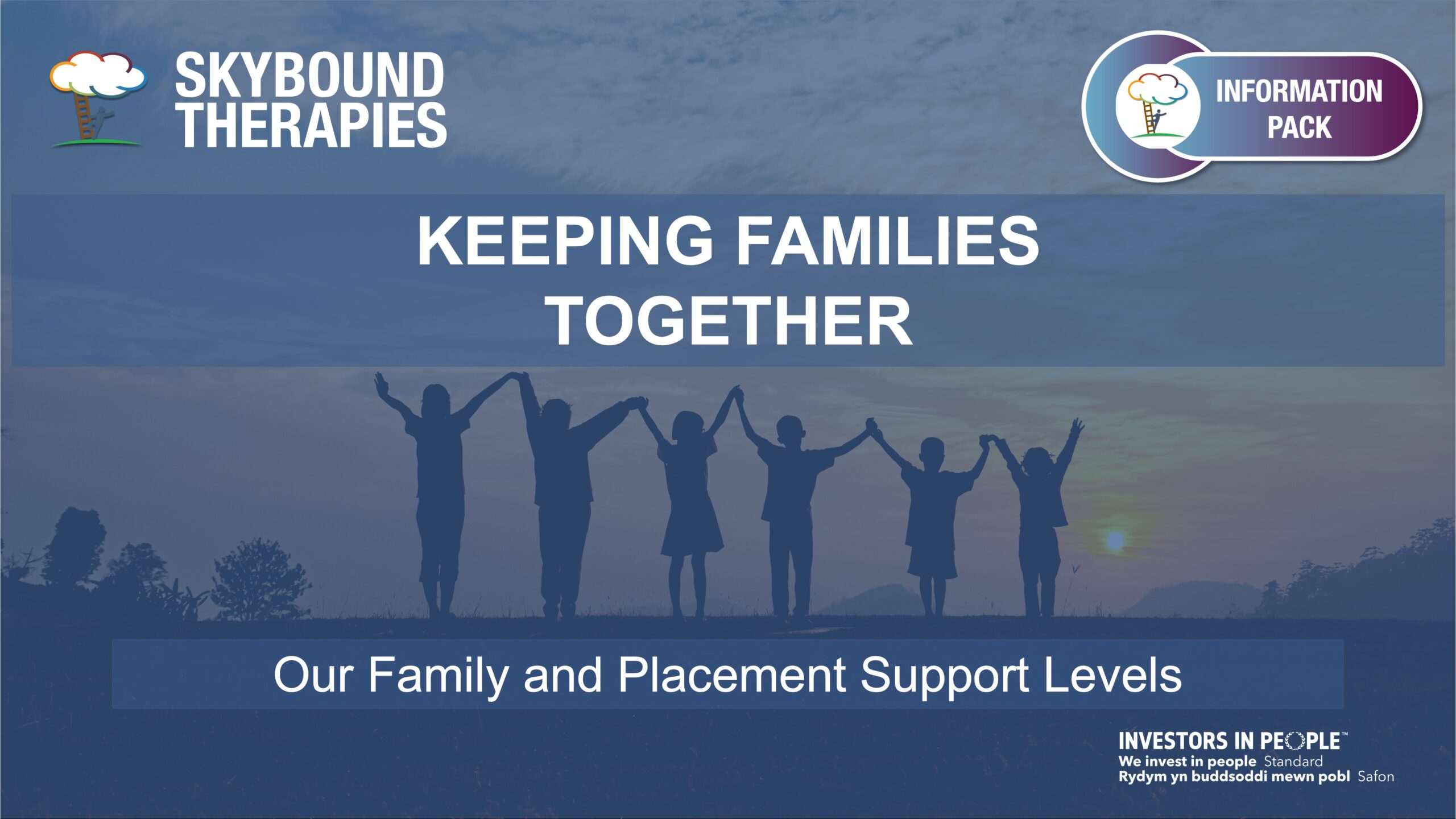 SKYBOUND THERAPIES

INFORMATION PACK

KEEPING FAMILIES TOGETHER

Our Family and Placement Support Levels

INVESTORS IN PEOPLE™
We invest in people Standard
Rydym yn buddsoddi mewn pobl Safon